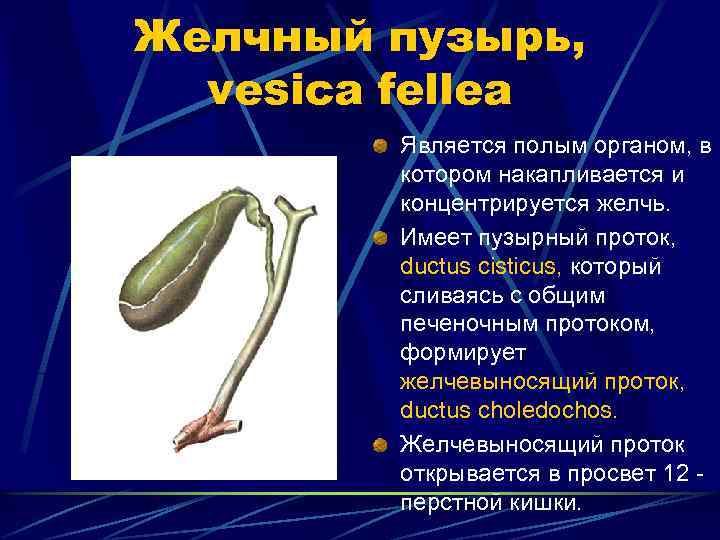 Желчный пузырь, vesica fellea

Является полым органом, в котором накапливается и концентрируется желчь.

Имеет пузырный проток, ductus cisticus, который сливаясь с общим печеночным протоком, формирует желчевыносящий проток, ductus choledochos.

Желчевыносящий проток открывается в просвет 12 - перстной кишки.